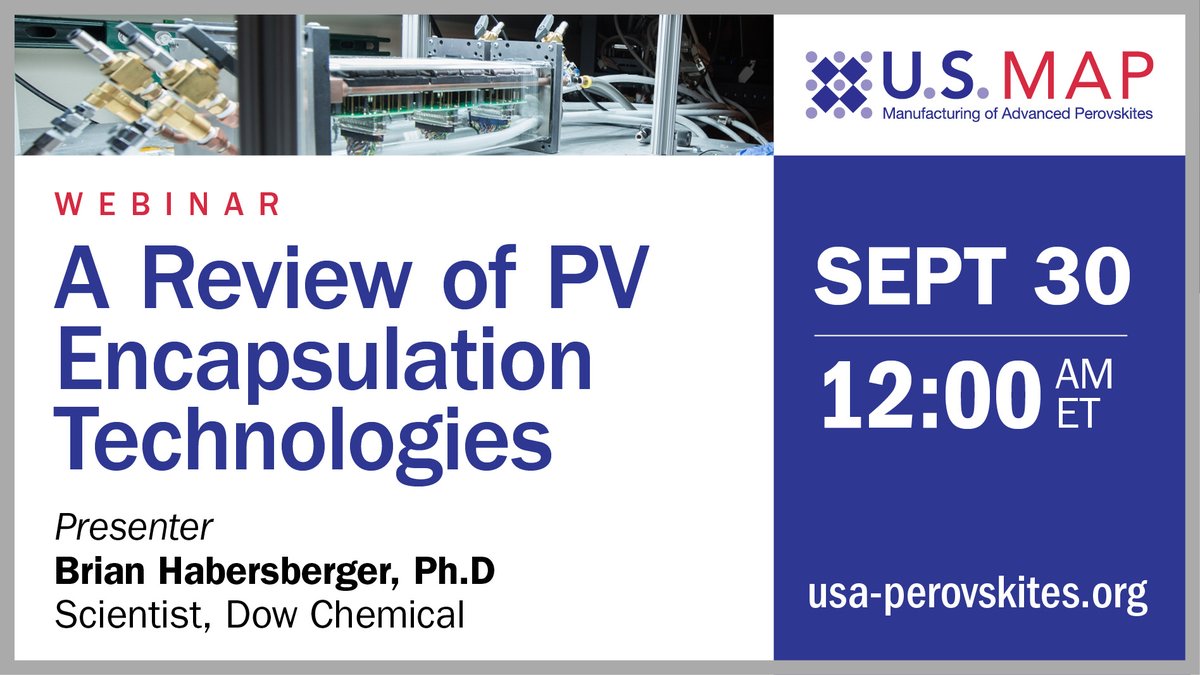 U.S. MAP
Manufacturing of Advanced Perovskites

WEBINAR

A Review of PV Encapsulation Technologies

Presenter
Brian Habersberger, Ph.D
Scientist, Dow Chemical

SEPT 30

12:00 AM ET

usa-perovskites.org